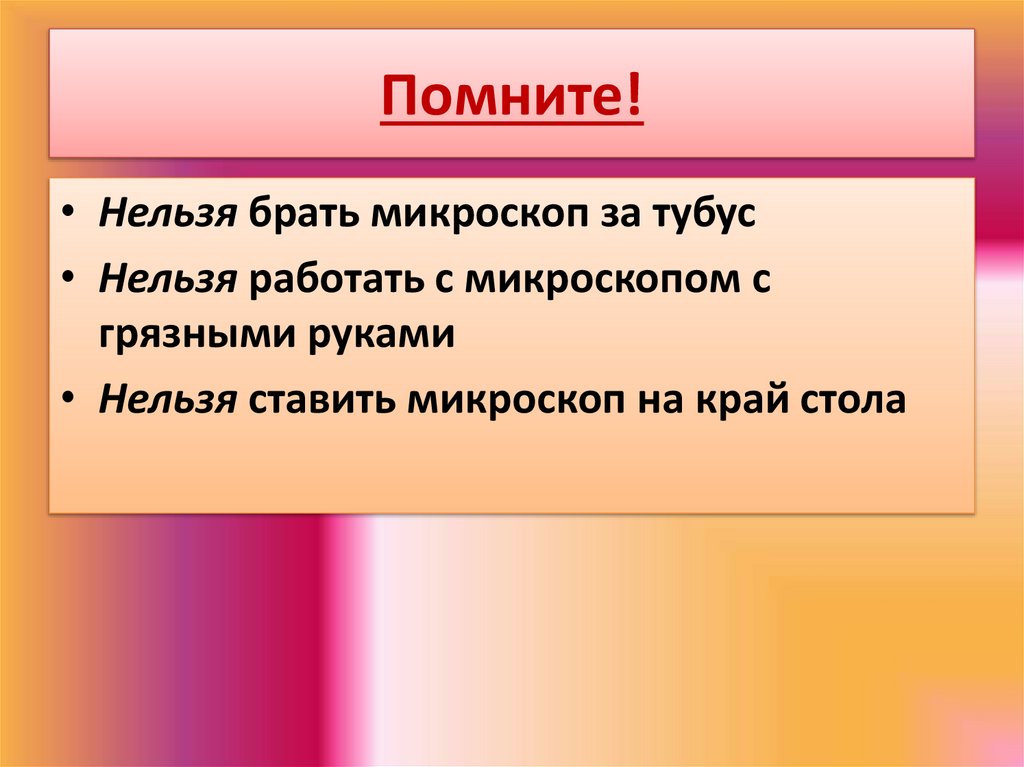 Помните!

• Нельзя брать микроскоп за тубус
• Нельзя работать с микроскопом с грязными руками
• Нельзя ставить микроскоп на край стола